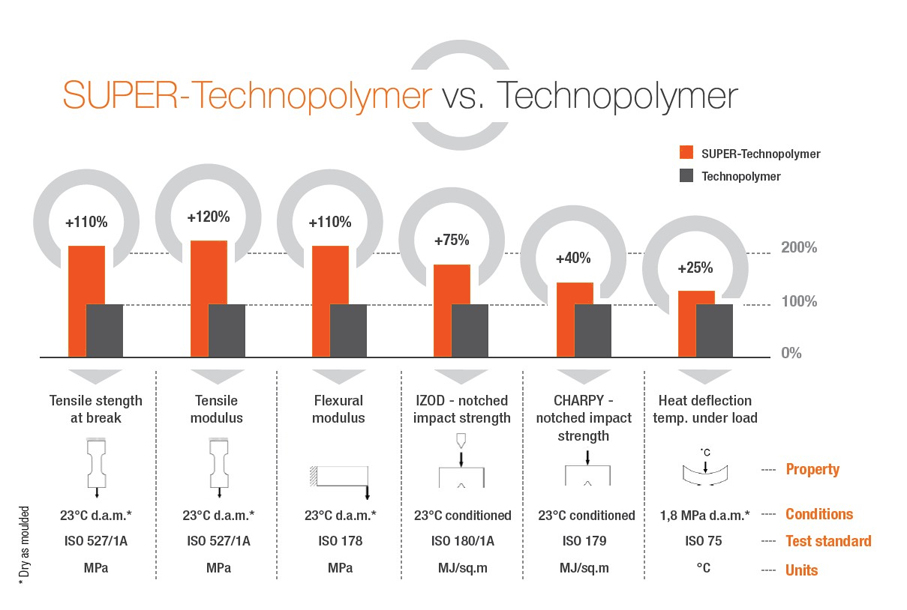 SUPER-Technopolymer vs. Technopolymer

SUPER-Technopolymer
Technopolymer

+110%
+120%
+110%
+75%
+40%
+25%

200%
100%
0%

| Tensile stength at break | Tensile modulus | Flexural modulus | IZOD - notched impact strength | CHARPY - notched impact strength | Heat deflection temp. under load | |
|---|---|---|---|---|---|---|
| | | | | | °C | Property |
| 23°C d.a.m.* | 23°C d.a.m.* | 23°C d.a.m.* | 23°C conditioned | 23°C conditioned | 1,8 MPa d.a.m.* | Conditions |
| ISO 527/1A | ISO 527/1A | ISO 178 | ISO 180/1A | ISO 179 | ISO 75 | Test standard |
| MPa | MPa | MPa | MJ/sq.m | MJ/sq.m | °C | Units |

* Dry as moulded